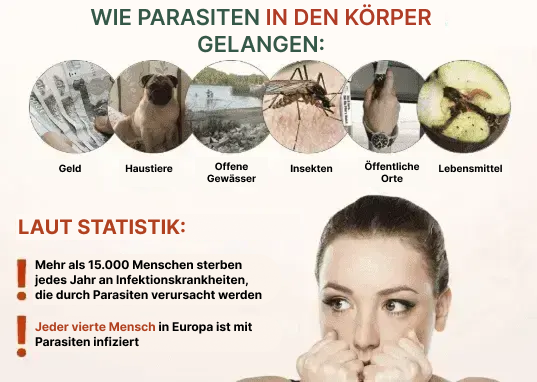 WIE PARASITEN IN DEN KÖRPER GELANGEN:

Geld

Haustiere

Offene Gewässer

Insekten

Öffentliche Orte

Lebensmittel

LAUT STATISTIK:

! Mehr als 15.000 Menschen sterben jedes Jahr an Infektionskrankheiten, die durch Parasiten verursacht werden

! Jeder vierte Mensch in Europa ist mit Parasiten infiziert